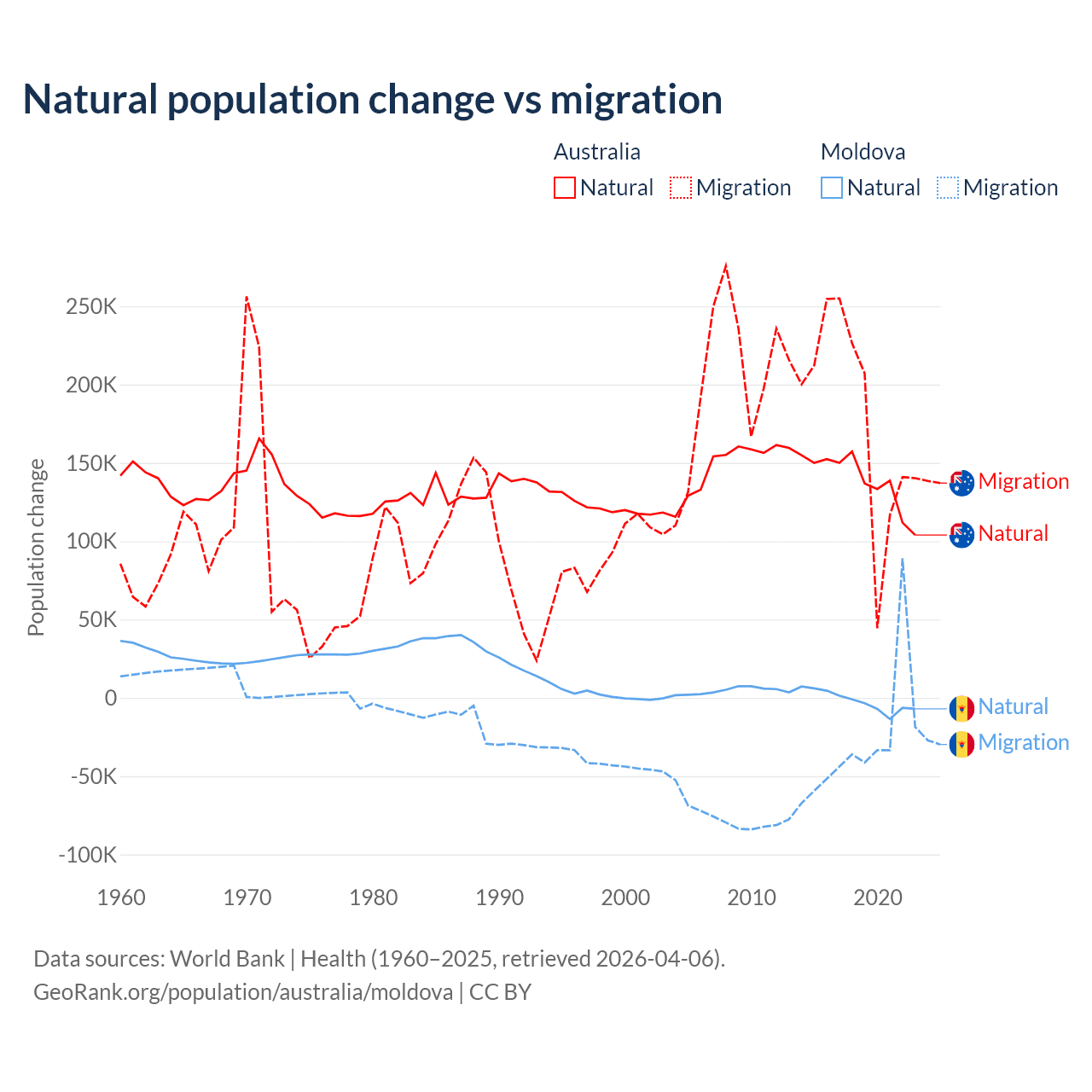 Natural population change vs migration

Australia
Natural Migration

Moldova
Natural Migration

Population change

250K
200K
150K
100K
50K
0
-50K
-100K

1960 1970 1980 1990 2000 2010 2020

Migration
Natural
Natural
Migration

Data sources: World Bank | Health (1960–2025, retrieved 2026-04-06).
GeoRank.org/population/australia/moldova | CC BY